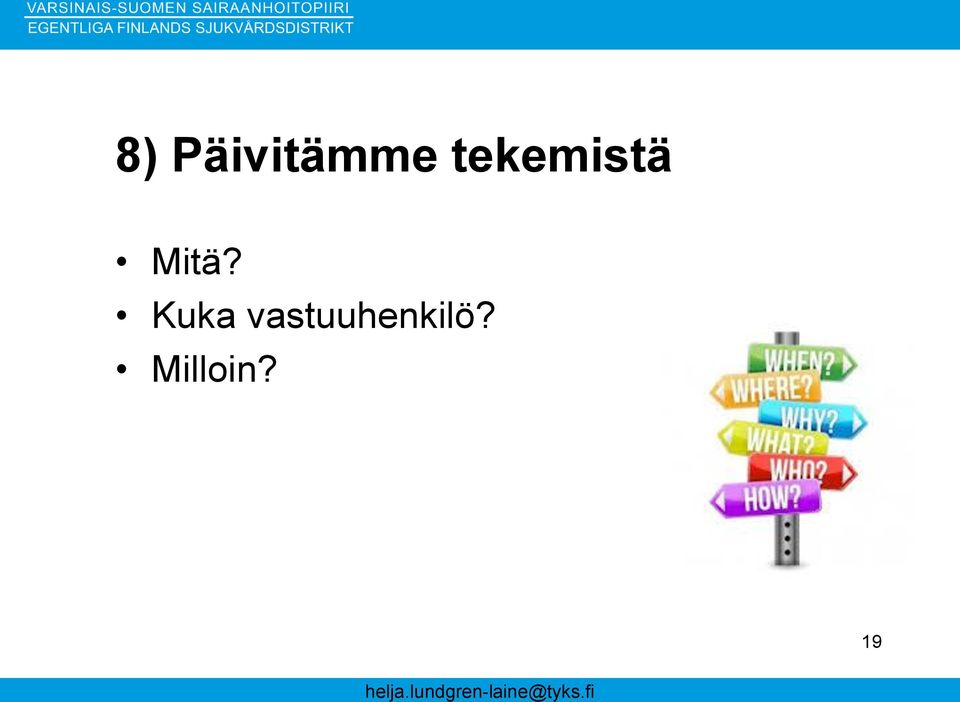 VARSINAIS-SUOMEN SAIRAANHOITOPIIRI
EGENTLIGA FINLANDS SJUKVÅRDSDISTRIKT

8) Päivitämme tekemistä

• Mitä?
• Kuka vastuuhenkilö?
• Milloin?

WHEN?
WHERE?
WHY?
WHAT?
WHO?
HOW?

19

helja.lundgren-laine@tyks.fi